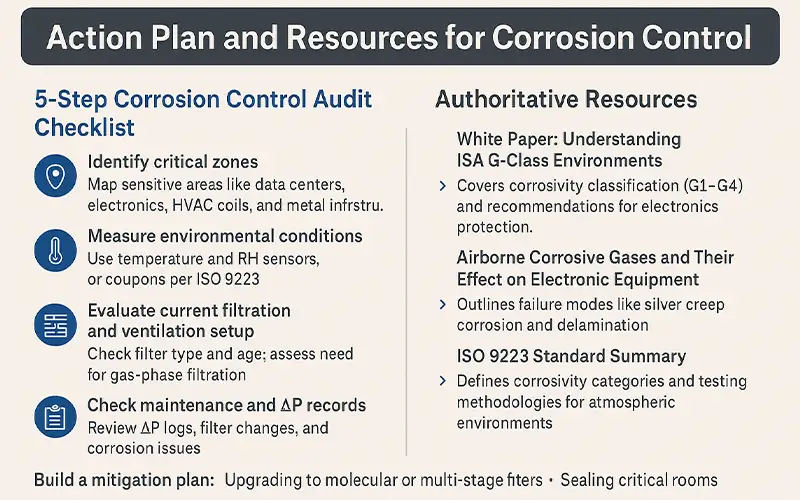 Action Plan and Resources for Corrosion Control

5-Step Corrosion Control Audit Checklist

Identify critical zones
Map sensitive areas like data centers, electronics, HVAC coils, and metal infrstru.

Measure environmental conditions
Use temperature and RH sensors, or coupons per ISO 9223

Evaluate current filtration and ventilation setup
Check filter type and age; assess need for gas-phase filtration

Check maintenance and ΔP records
Review ΔP logs, filter changes, and corrosion issues

Authoritative Resources

White Paper: Understanding ISA G-Class Environments
› Covers corrosivity classification (G1–G4) and recommendations for electronics protection.

Airborne Corrosive Gases and Their Effect on Electronic Equipment
› Outlines failure modes like silver creep corrosion and delamination

ISO 9223 Standard Summary
› Defines corrosivity categories and testing methodologies for atmospheric environments

Build a mitigation plan: Upgrading to molecular or multi-stage fiters • Sealing critical rooms